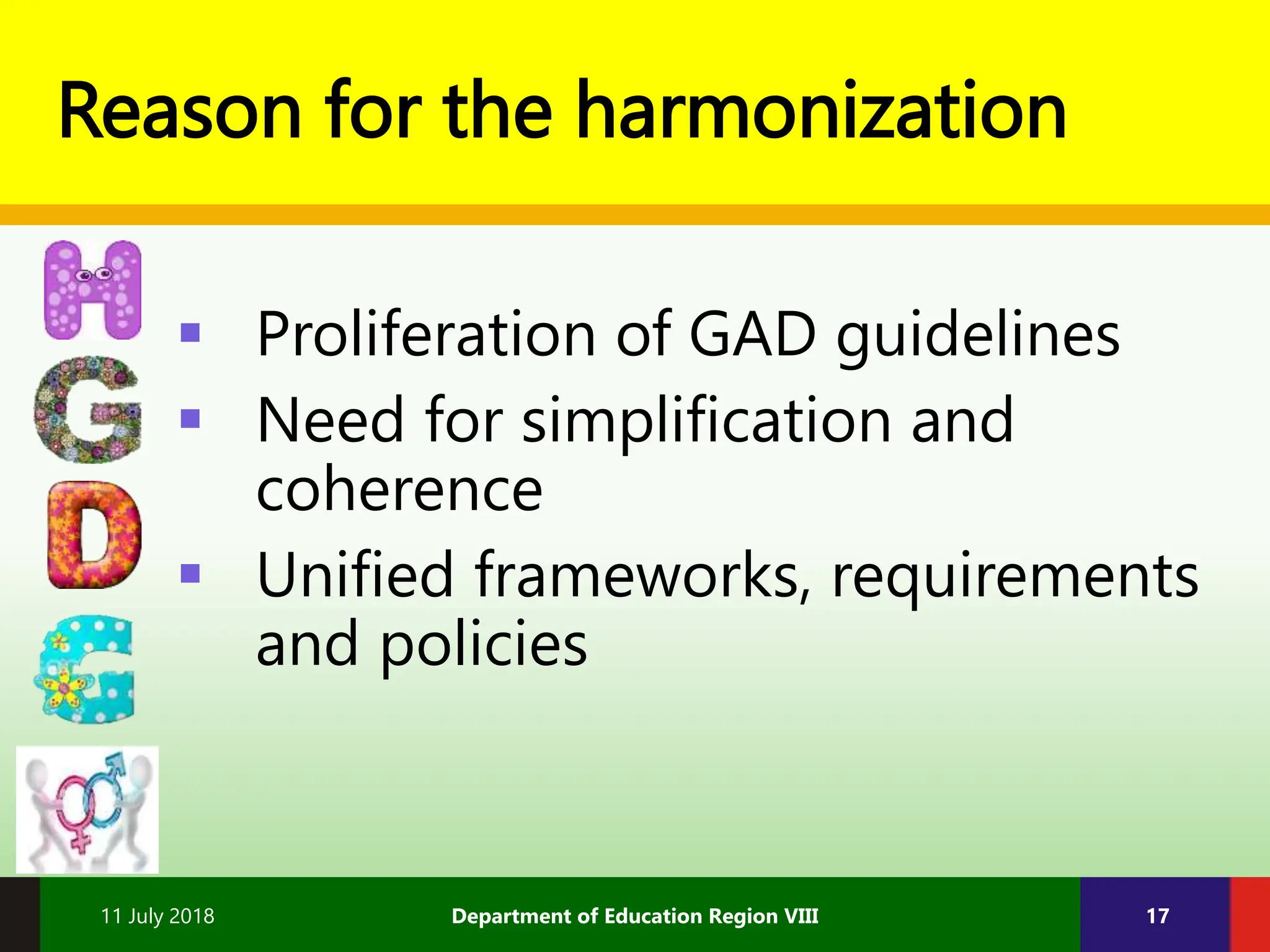 Reason for the harmonization

H
G
D
G

▪ Proliferation of GAD guidelines
▪ Need for simplification and coherence
▪ Unified frameworks, requirements and policies

11 July 2018 Department of Education Region VIII 17